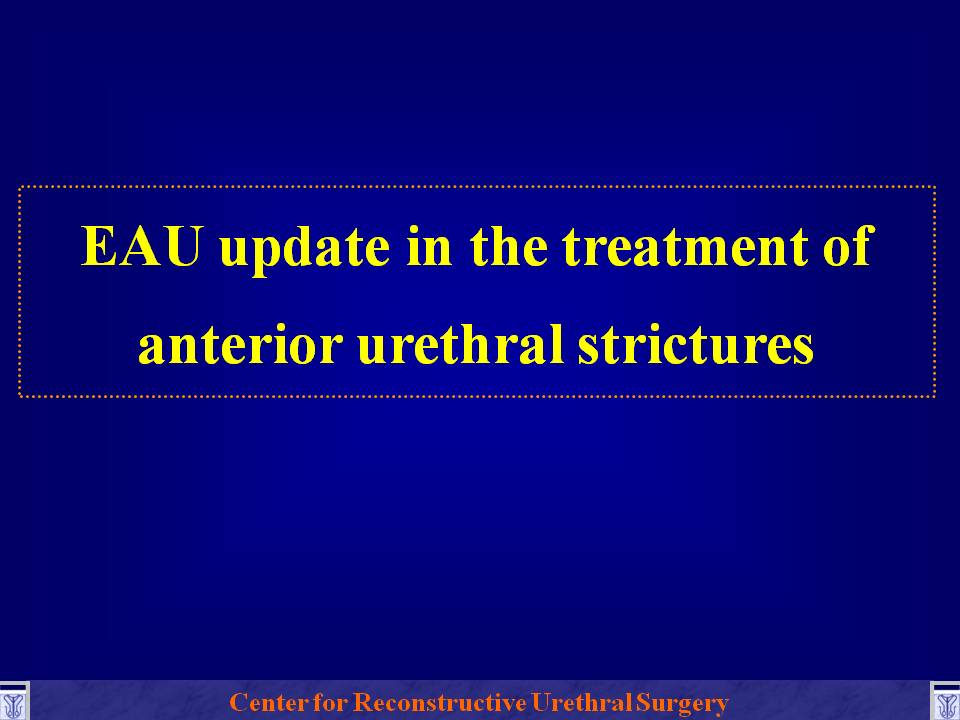 EAU update in the treatment of anterior urethral strictures

Center for Reconstructive Urethral Surgery